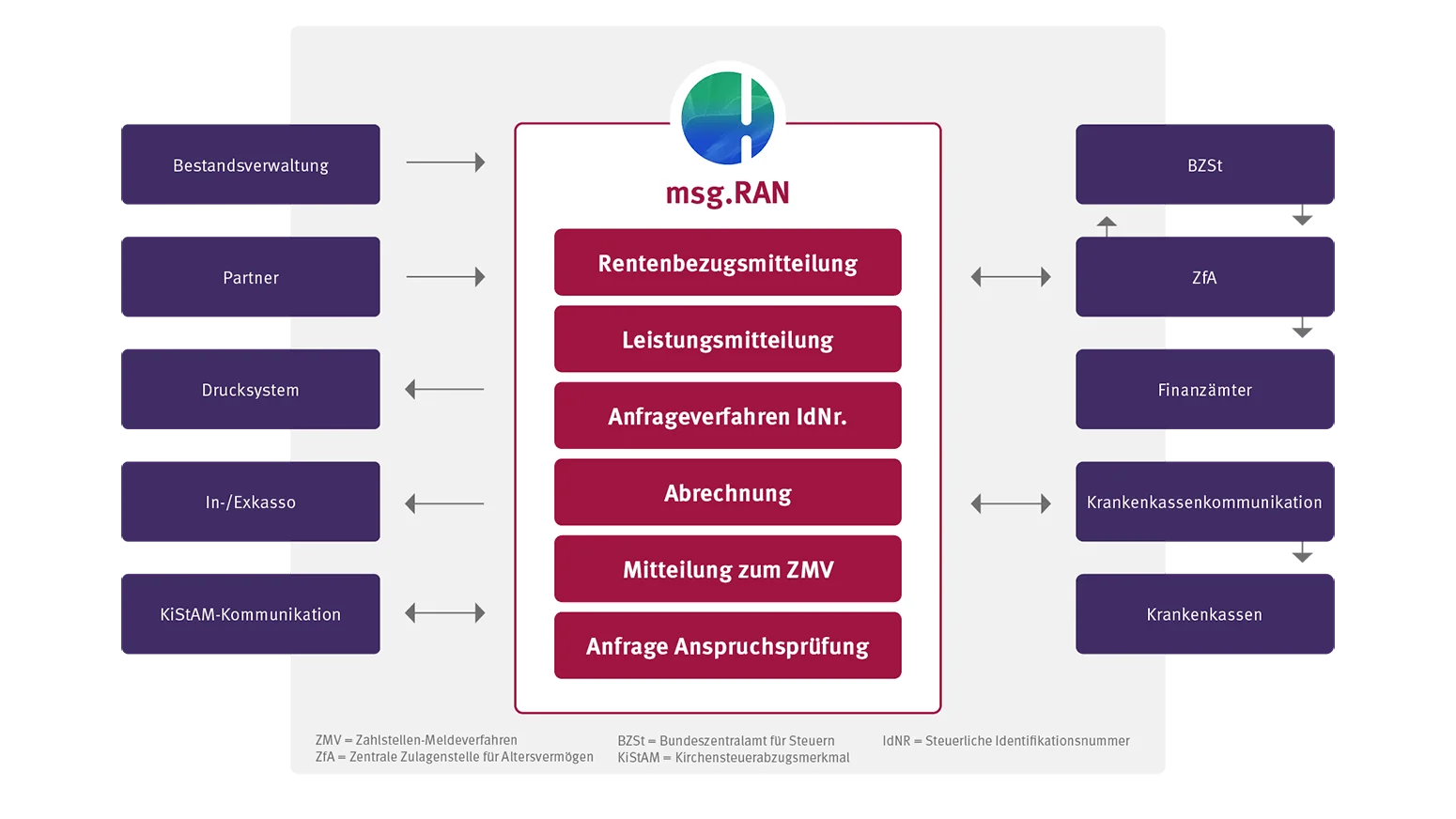 Bestandsverwaltung

Partner

Drucksystem

In-/Exkasso

KiStAM-Kommunikation

msg.RAN

Rentenbezugsmitteilung

Leistungsmitteilung

Anfrageverfahren IdNr.

Abrechnung

Mitteilung zum ZMV

Anfrage Anspruchsprüfung

BZSt

ZfA

Finanzämter

Krankenkassenkommunikation

Krankenkassen

ZMV = Zahlstellen-Meldeverfahren
ZfA = Zentrale Zulagenstelle für Altersvermögen

BZSt = Bundeszentralamt für Steuern
KiStAM = Kirchensteuerabzugsmerkmal

IdNR = Steuerliche Identifikationsnummer